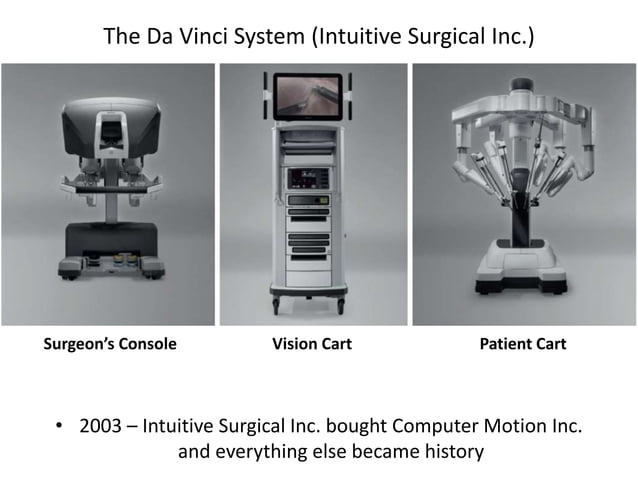 The Da Vinci System (Intuitive Surgical Inc.)

Surgeon's Console

Vision Cart

Patient Cart

• 2003 – Intuitive Surgical Inc. bought Computer Motion Inc. and everything else became history